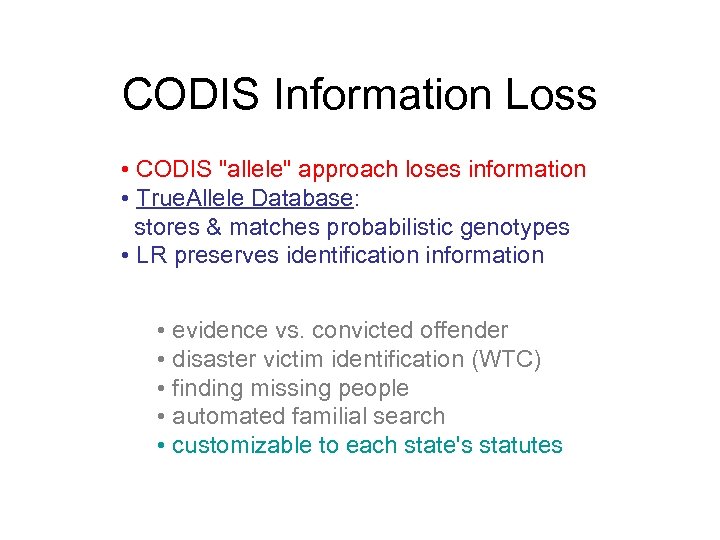 CODIS Information Loss

• CODIS "allele" approach loses information
• TrueAllele Database: stores & matches probabilistic genotypes
• LR preserves identification information

• evidence vs. convicted offender
• disaster victim identification (WTC)
• finding missing people
• automated familial search
• customizable to each state's statutes